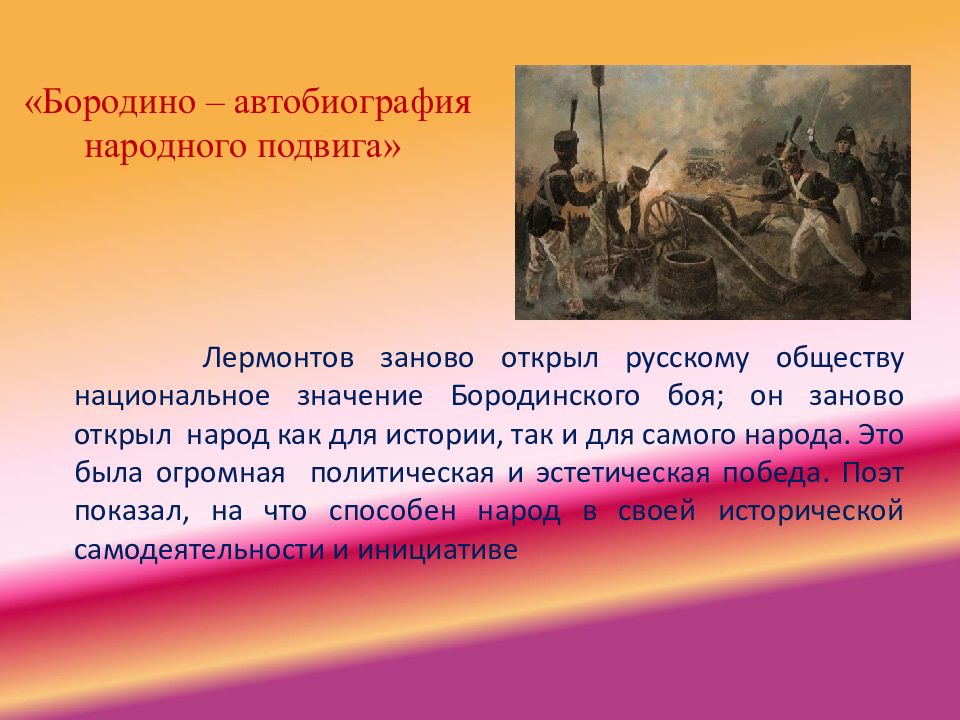 «Бородино – автобиография народного подвига»

Лермонтов заново открыл русскому обществу национальное значение Бородинского боя; он заново открыл народ как для истории, так и для самого народа. Это была огромная политическая и эстетическая победа. Поэт показал, на что способен народ в своей исторической самодеятельности и инициативе